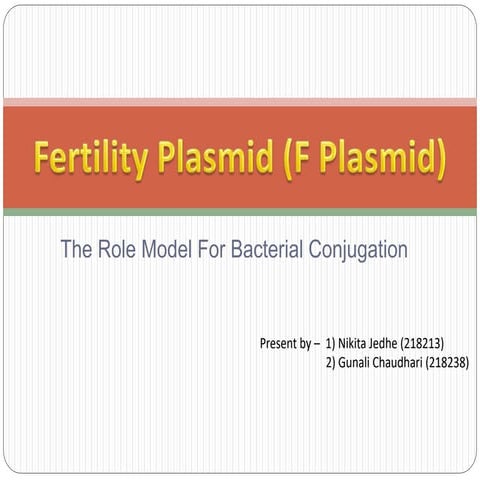 Fertility Plasmid (F Plasmid)

The Role Model For Bacterial Conjugation

Present by – 1) Nikita Jedhe (218213)
2) Gunali Chaudhari (218238)